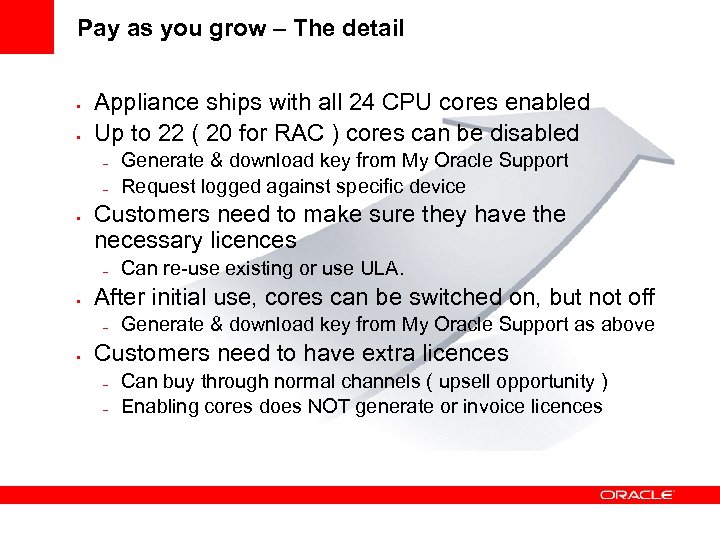 Pay as you grow – The detail

- Appliance ships with all 24 CPU cores enabled
- Up to 22 ( 20 for RAC ) cores can be disabled
  - Generate & download key from My Oracle Support
  - Request logged against specific device
- Customers need to make sure they have the necessary licences
  - Can re-use existing or use ULA.
- After initial use, cores can be switched on, but not off
  - Generate & download key from My Oracle Support as above
- Customers need to have extra licences
  - Can buy through normal channels ( upsell opportunity )
  - Enabling cores does NOT generate or invoice licences

ORACLE